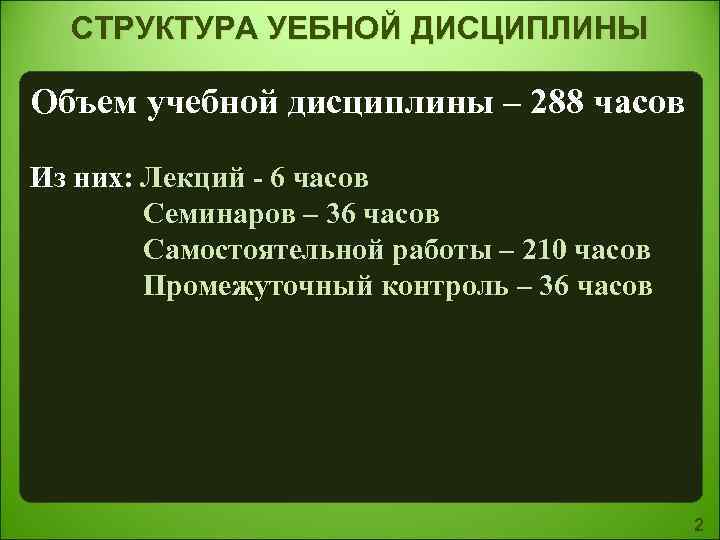 СТРУКТУРА УЕБНОЙ ДИСЦИПЛИНЫ

Объем учебной дисциплины – 288 часов

Из них: Лекций - 6 часов
Семинаров – 36 часов
Самостоятельной работы – 210 часов
Промежуточный контроль – 36 часов

2